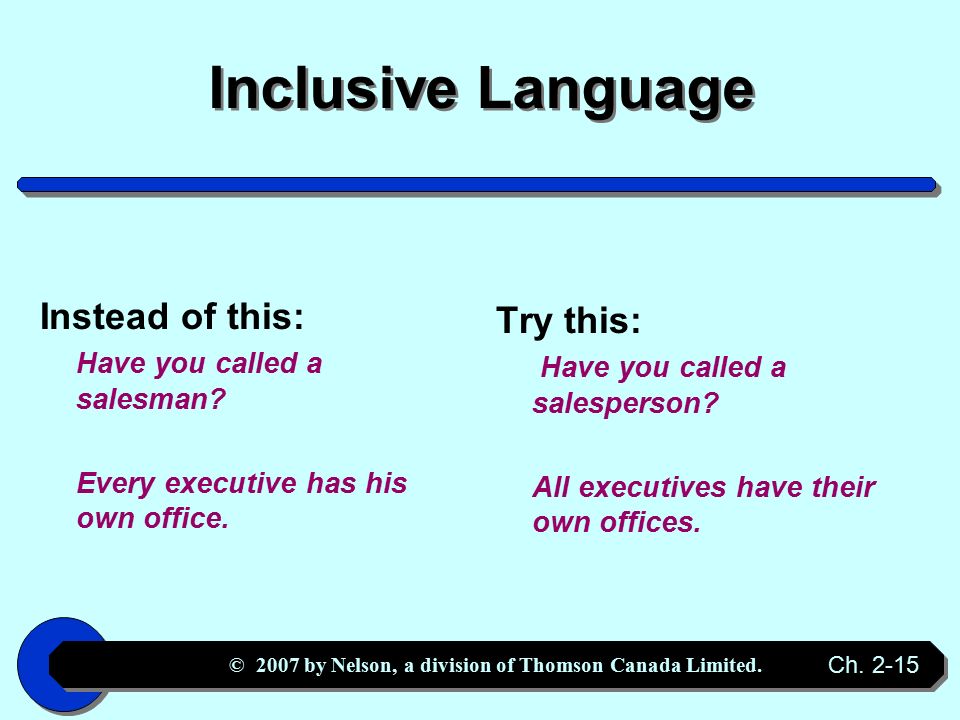 Inclusive Language

Instead of this:

Have you called a salesman?

Every executive has his own office.

Try this:

Have you called a salesperson?

All executives have their own offices.

© 2007 by Nelson, a division of Thomson Canada Limited.

Ch. 2-15